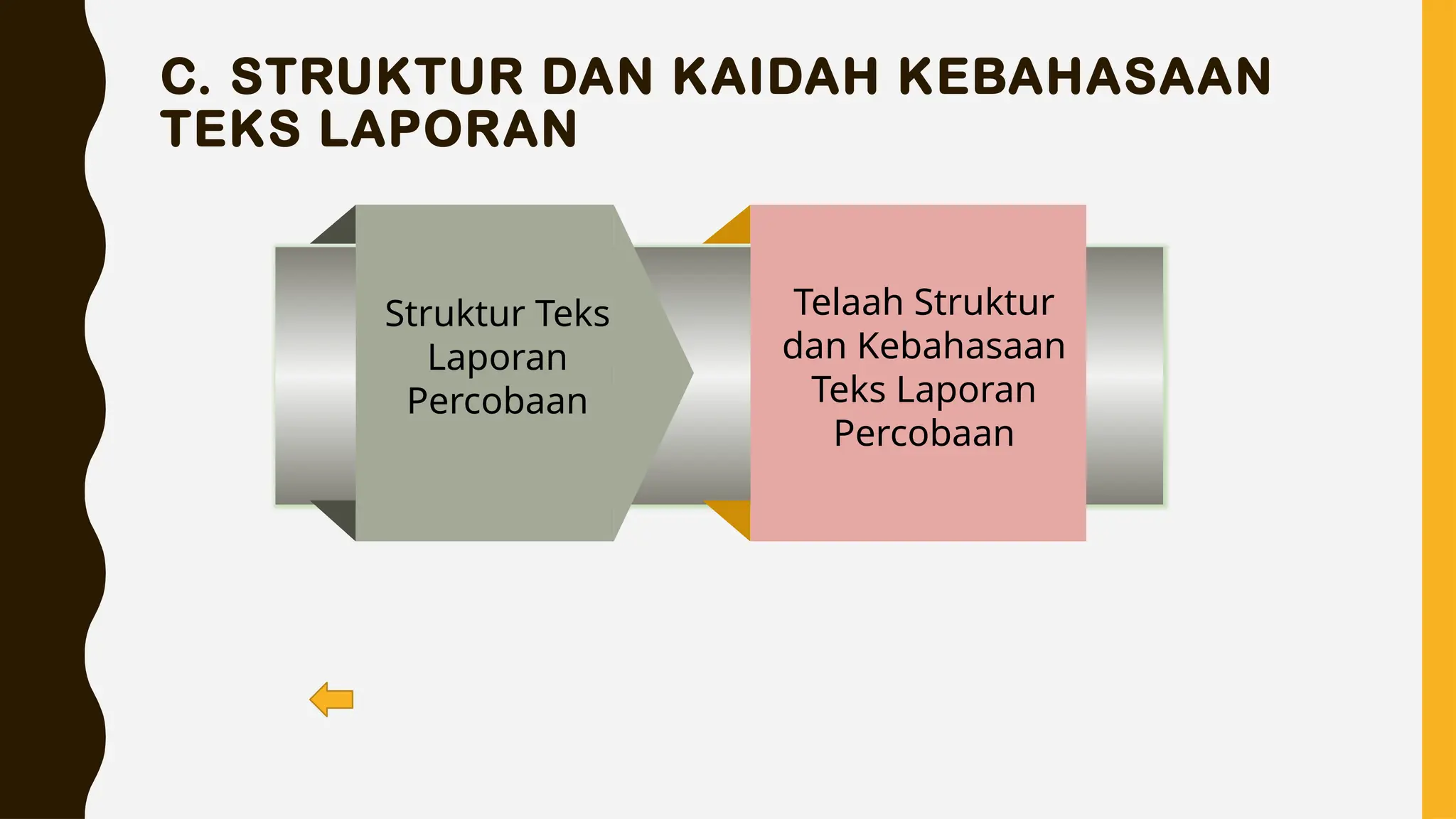 C. STRUKTUR DAN KAIDAH KEBAHASAAN TEKS LAPORAN

Struktur Teks Laporan Percobaan

Telaah Struktur dan Kebahasaan Teks Laporan Percobaan